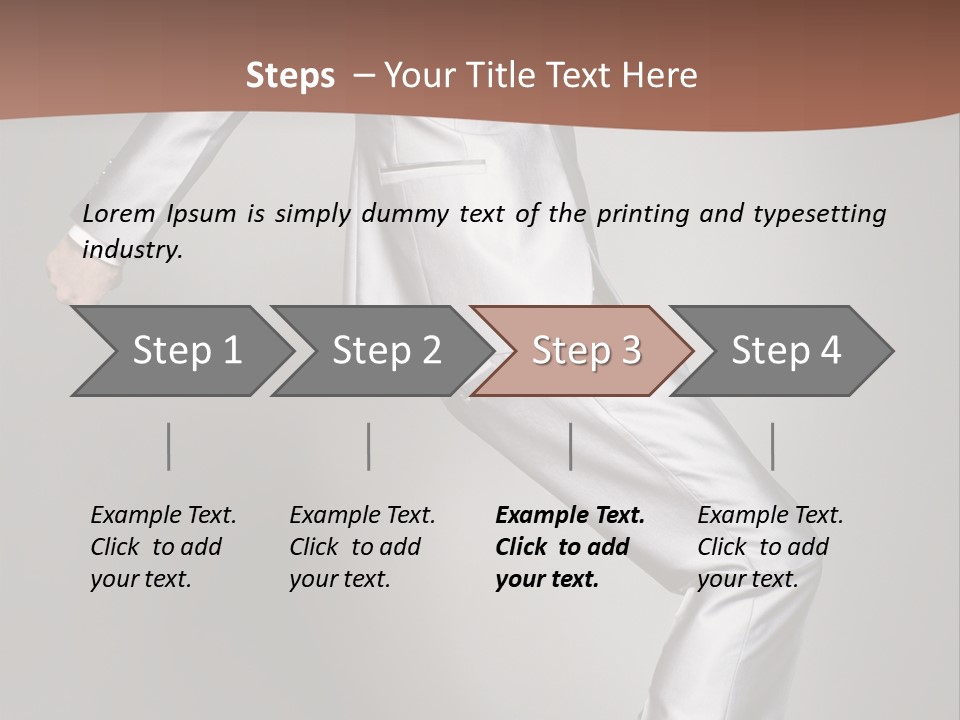 Steps – Your Title Text Here

Lorem Ipsum is simply dummy text of the printing and typesetting industry.

Step 1

Step 2

Step 3

Step 4

Example Text. Click to add your text.

Example Text. Click to add your text.

Example Text. Click to add your text.

Example Text. Click to add your text.